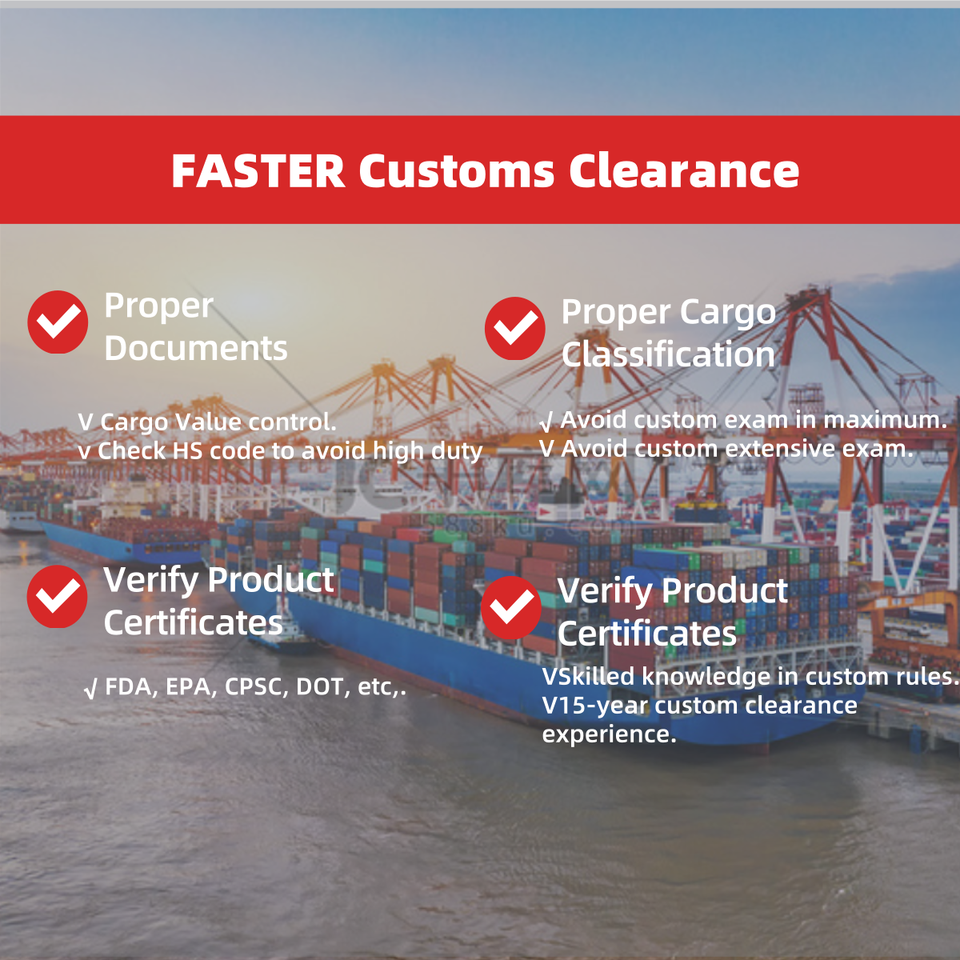 FASTER Customs Clearance

Proper Documents

V Cargo Value control.
v Check HS code to avoid high duty

Proper Cargo Classification

√ Avoid custom exam in maximum.
V Avoid custom extensive exam.

Verify Product Certificates

√ FDA, EPA, CPSC, DOT, etc,.

Verify Product Certificates

VSkilled knowledge in custom rules.
V15-year custom clearance experience.